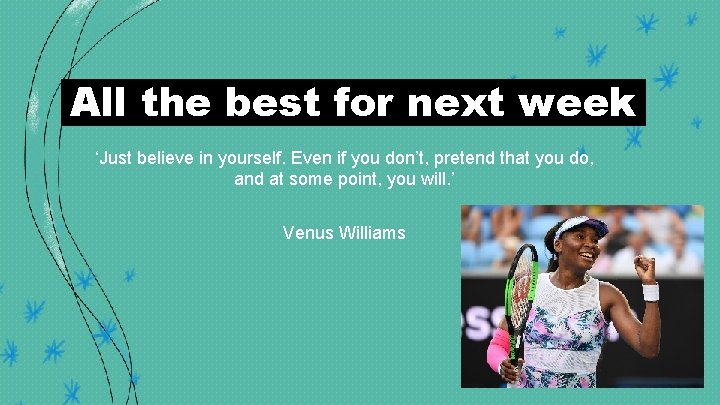 All the best for next week

‘Just believe in yourself. Even if you don’t, pretend that you do, and at some point, you will.’

Venus Williams